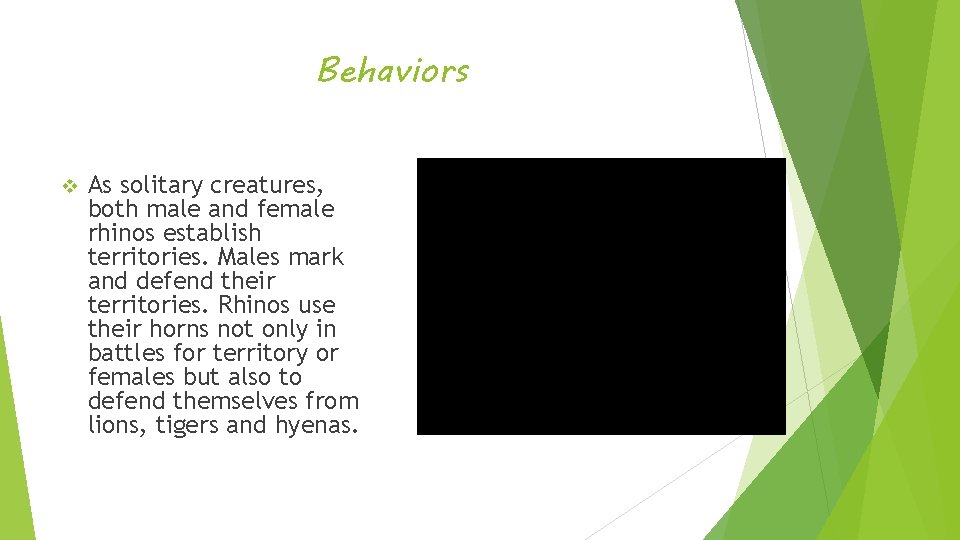 Behaviors

As solitary creatures, both male and female rhinos establish territories. Males mark and defend their territories. Rhinos use their horns not only in battles for territory or females but also to defend themselves from lions, tigers and hyenas.